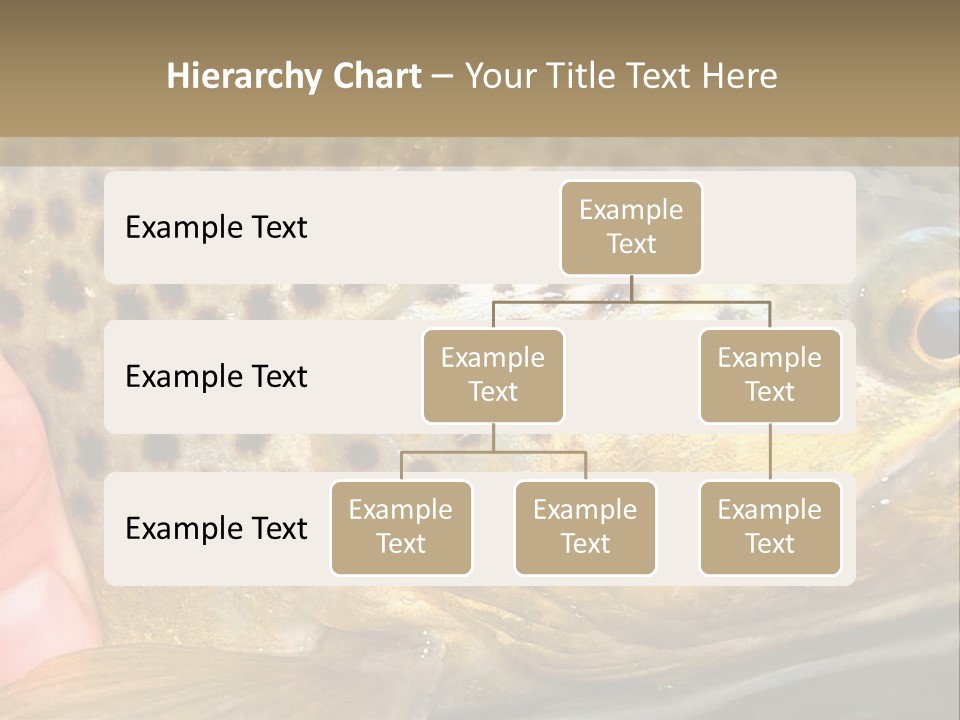 Hierarchy Chart – Your Title Text Here

Example Text

Example Text

Example Text

Example Text

Example Text

Example Text

Example Text

Example Text

Example Text